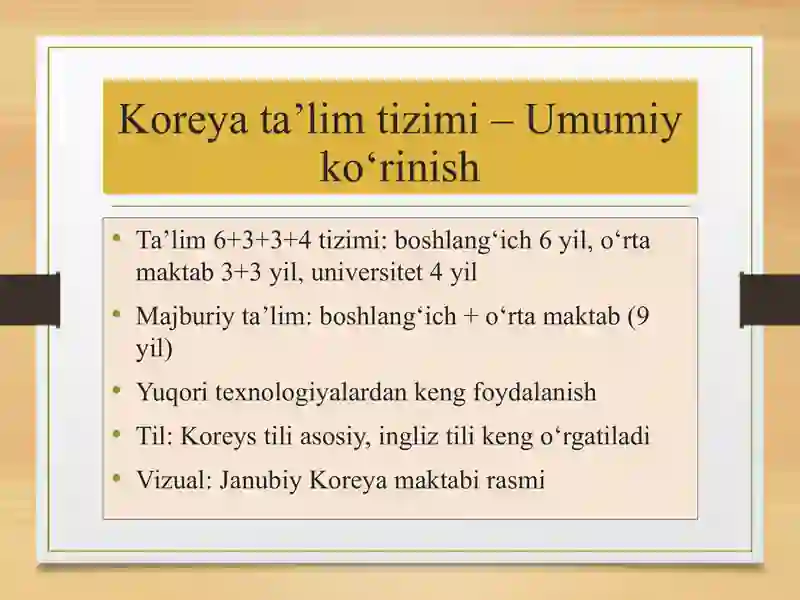 Koreya ta’lim tizimi – Umumiy ko‘rinish

• Ta’lim 6+3+3+4 tizimi: boshlang‘ich 6 yil, o‘rta maktab 3+3 yil, universitet 4 yil
• Majburiy ta’lim: boshlang‘ich + o‘rta maktab (9 yil)
• Yuqori texnologiyalardan keng foydalanish
• Til: Koreys tili asosiy, ingliz tili keng o‘rgatiladi
• Vizual: Janubiy Koreya maktabi rasmi